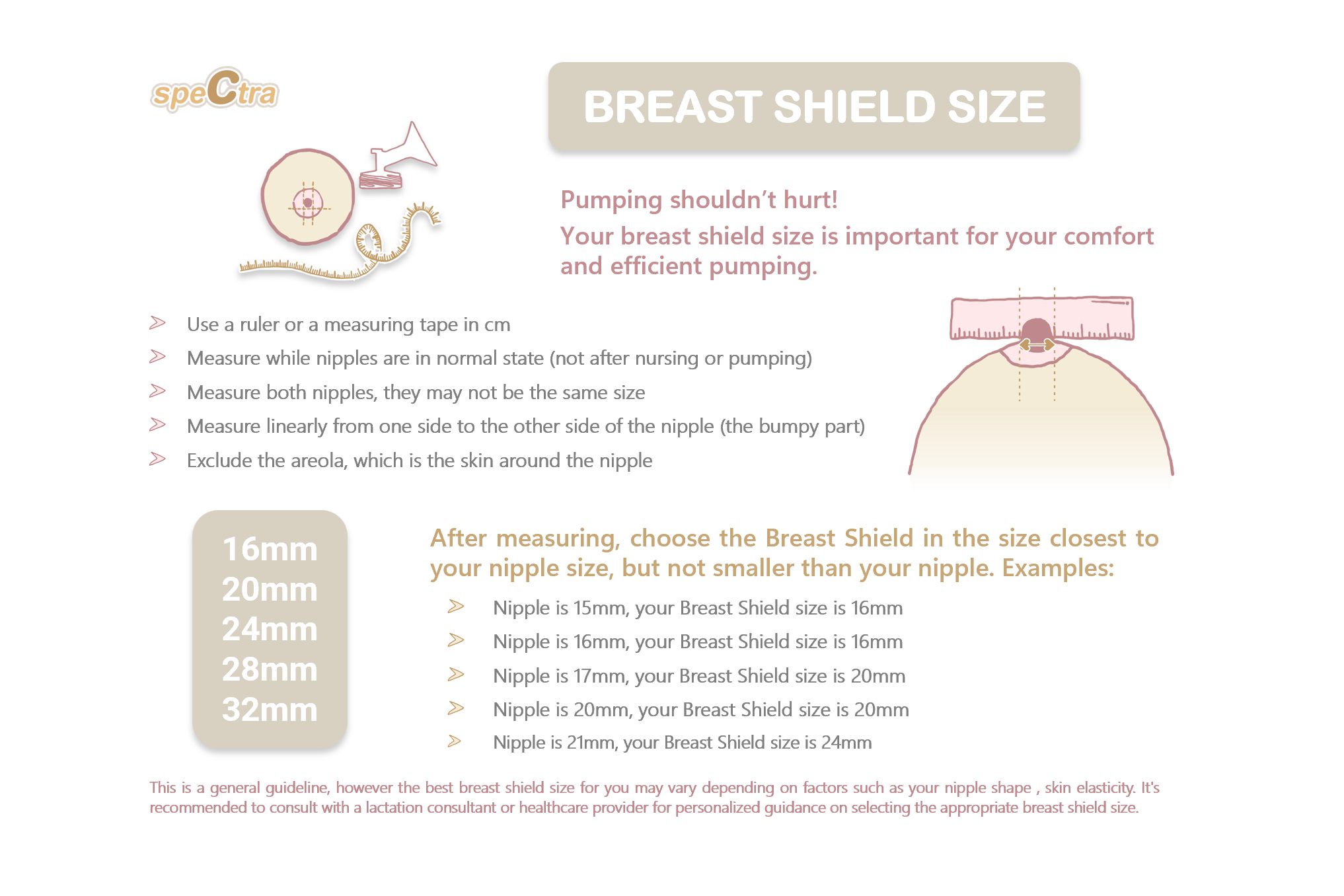 speCtra

BREAST SHIELD SIZE

Pumping shouldn't hurt!
Your breast shield size is important for your comfort and efficient pumping.

Use a ruler or a measuring tape in cm
Measure while nipples are in normal state (not after nursing or pumping)
Measure both nipples, they may not be the same size
Measure linearly from one side to the other side of the nipple (the bumpy part)
Exclude the areola, which is the skin around the nipple

16mm
20mm
24mm
28mm
32mm

After measuring, choose the Breast Shield in the size closest to your nipple size, but not smaller than your nipple. Examples:

Nipple is 15mm, your Breast Shield size is 16mm
Nipple is 16mm, your Breast Shield size is 16mm
Nipple is 17mm, your Breast Shield size is 20mm
Nipple is 20mm, your Breast Shield size is 20mm
Nipple is 21mm, your Breast Shield size is 24mm

This is a general guideline, however the best breast shield size for you may vary depending on factors such as your nipple shape , skin elasticity. It's recommended to consult with a lactation consultant or healthcare provider for personalized guidance on selecting the appropriate breast shield size.